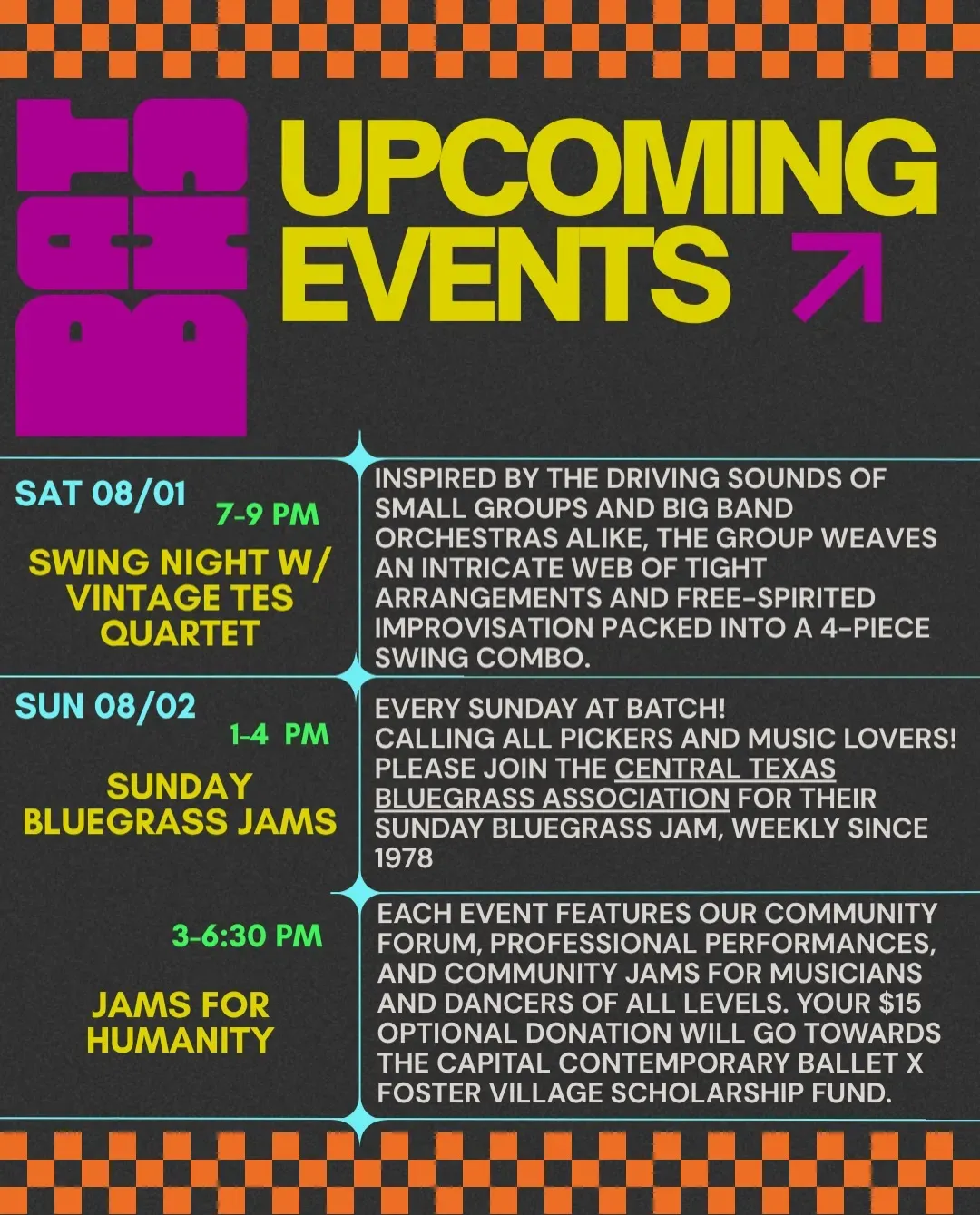 BATCH

UPCOMING EVENTS

SAT 08/01
7-9 PM
SWING NIGHT W/ VINTAGE TES QUARTET

INSPIRED BY THE DRIVING SOUNDS OF SMALL GROUPS AND BIG BAND ORCHESTRAS ALIKE, THE GROUP WEAVES AN INTRICATE WEB OF TIGHT ARRANGEMENTS AND FREE-SPIRITED IMPROVISATION PACKED INTO A 4-PIECE SWING COMBO.

SUN 08/02
1-4 PM
SUNDAY BLUEGRASS JAMS

EVERY SUNDAY AT BATCH!
CALLING ALL PICKERS AND MUSIC LOVERS! PLEASE JOIN THE CENTRAL TEXAS BLUEGRASS ASSOCIATION FOR THEIR SUNDAY BLUEGRASS JAM, WEEKLY SINCE 1978

3-6:30 PM
JAMS FOR HUMANITY

EACH EVENT FEATURES OUR COMMUNITY FORUM, PROFESSIONAL PERFORMANCES, AND COMMUNITY JAMS FOR MUSICIANS AND DANCERS OF ALL LEVELS. YOUR $15 OPTIONAL DONATION WILL GO TOWARDS THE CAPITAL CONTEMPORARY BALLET X FOSTER VILLAGE SCHOLARSHIP FUND.